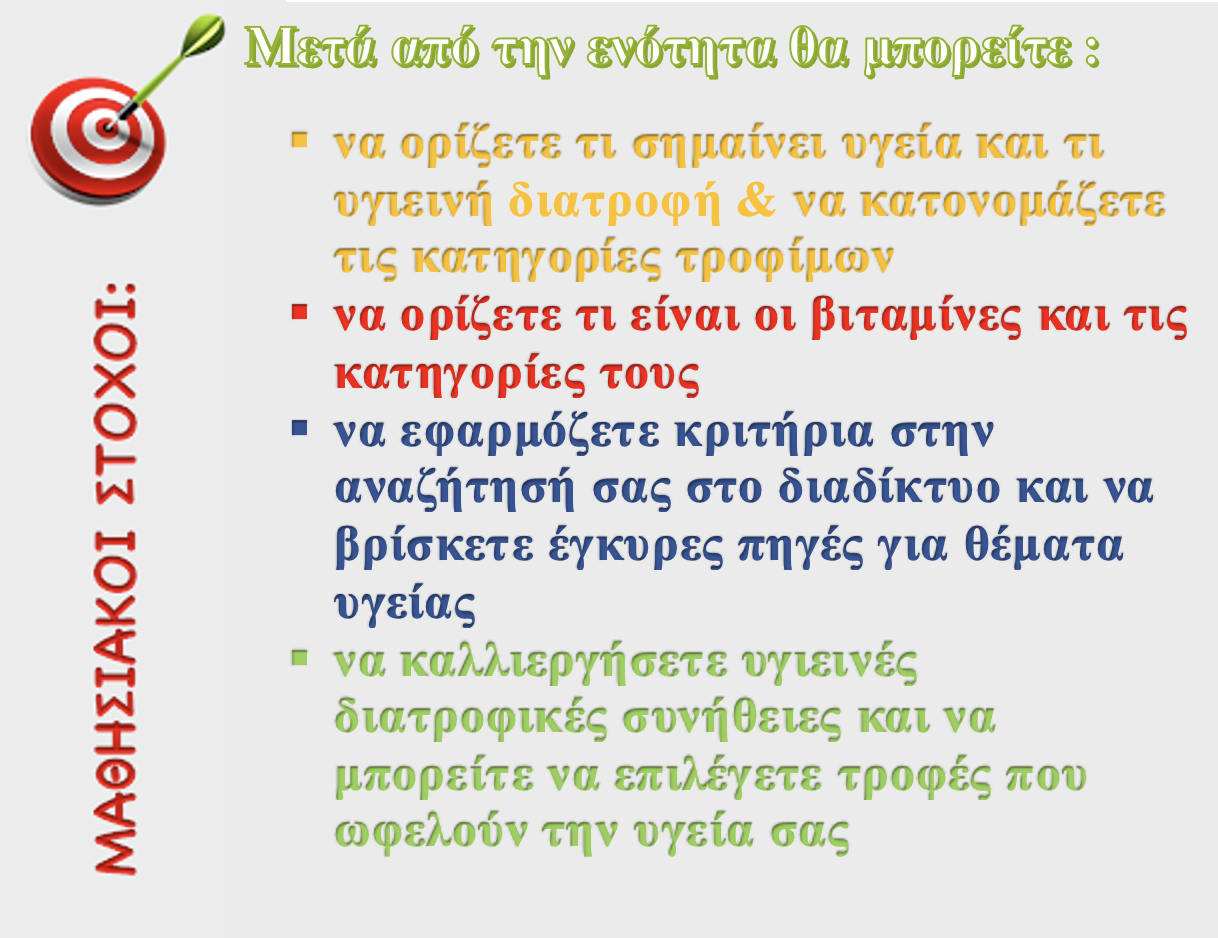 ΜΑΘΗΣΙΑΚΟΙ ΣΤΟΧΟΙ:

Μετά από την ενότητα θα μπορείτε :

- να ορίζετε τι σημαίνει υγεία και τι υγιεινή διατροφή & να κατονομάζετε τις κατηγορίες τροφίμων
- να ορίζετε τι είναι οι βιταμίνες και τις κατηγορίες τους
- να εφαρμόζετε κριτήρια στην αναζήτησή σας στο διαδίκτυο και να βρίσκετε έγκυρες πηγές για θέματα υγείας
- να καλλιεργήσετε υγιεινές διατροφικές συνήθειες και να μπορείτε να επιλέγετε τροφές που ωφελούν την υγεία σας